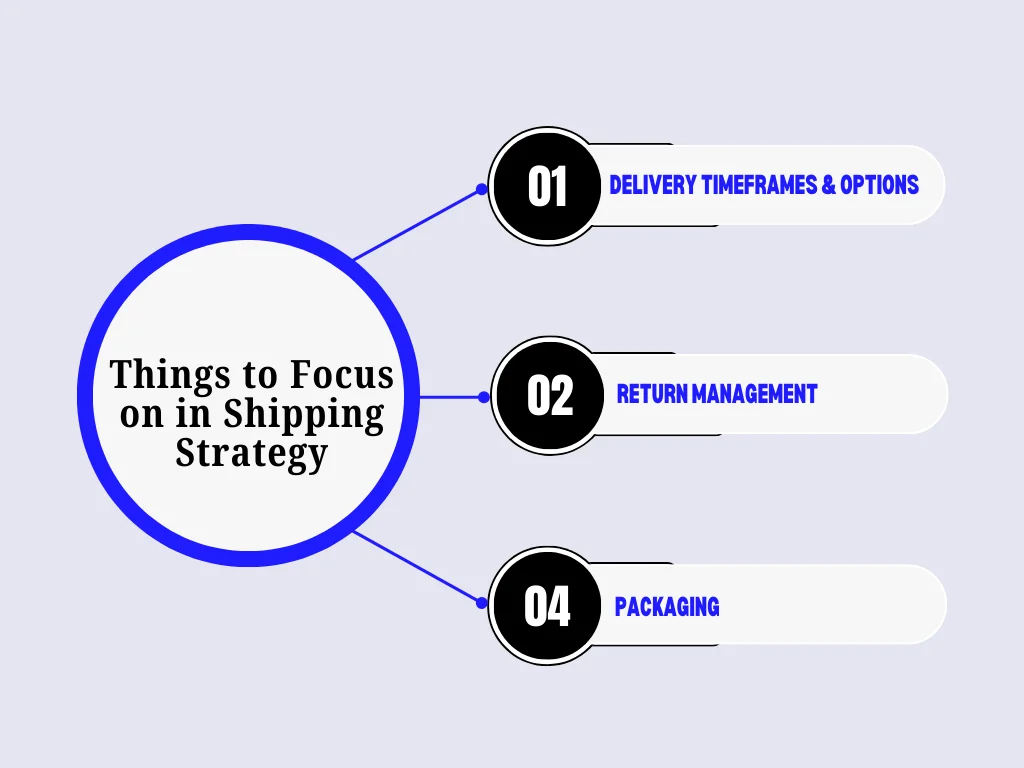 Things to Focus on in Shipping Strategy

01 DELIVERY TIMEFRAMES & OPTIONS

02 RETURN MANAGEMENT

04 PACKAGING